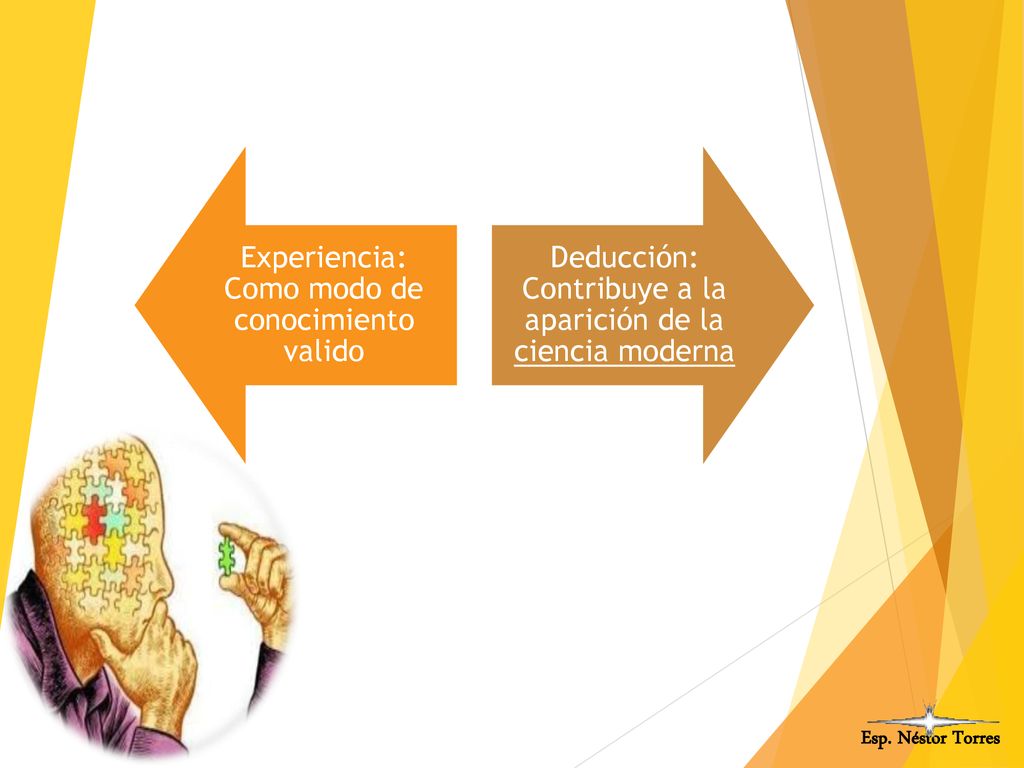 Experiencia: Como modo de conocimiento valido

Deducción: Contribuye a la aparición de la ciencia moderna

Esp. Néstor Torres